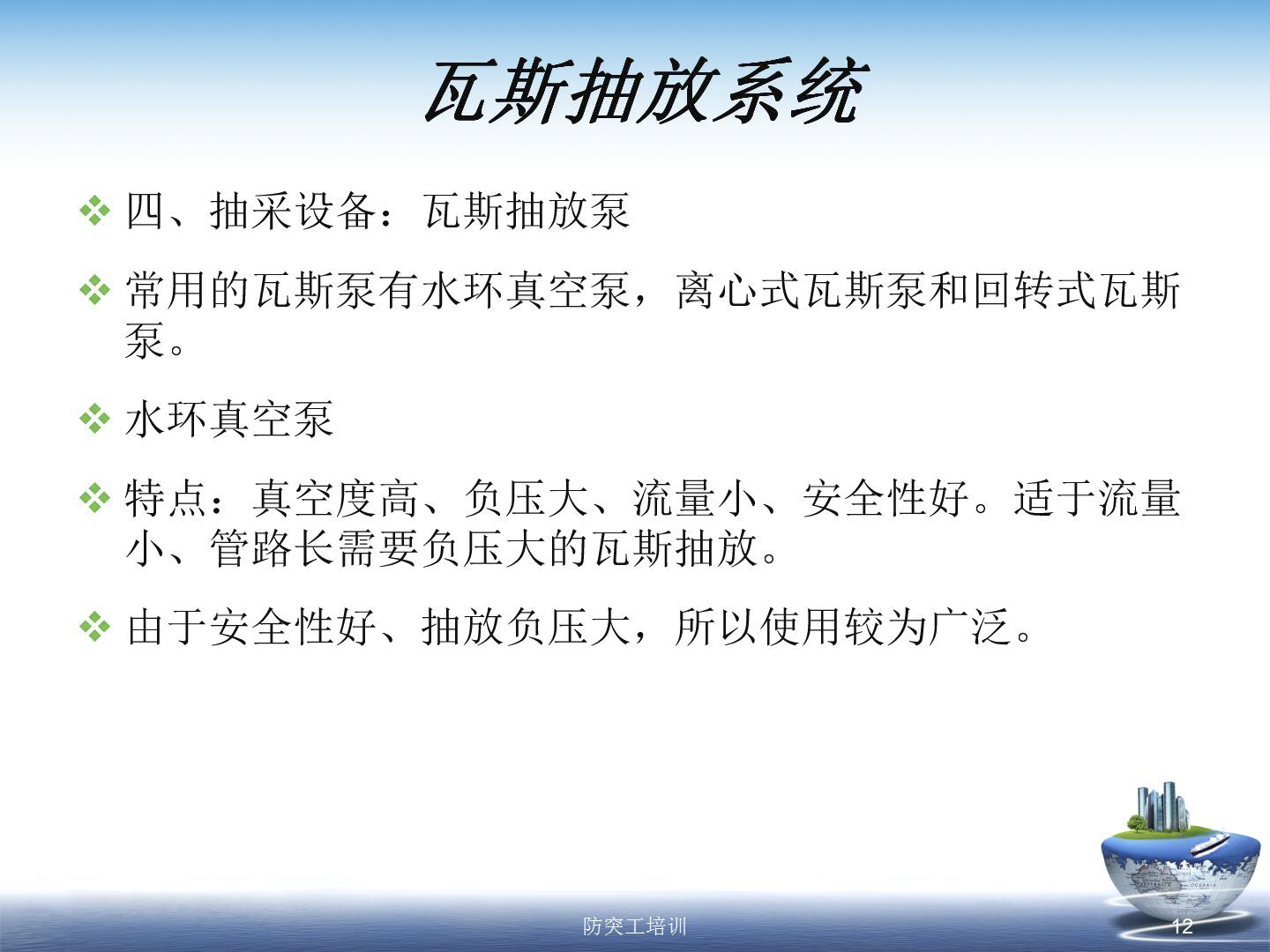 瓦斯抽放系统

❖ 四、抽采设备：瓦斯抽放泵

❖ 常用的瓦斯泵有水环真空泵，离心式瓦斯泵和回转式瓦斯泵。

❖ 水环真空泵

❖ 特点：真空度高、负压大、流量小、安全性好。适于流量小、管路长需要负压大的瓦斯抽放。

❖ 由于安全性好、抽放负压大，所以使用较为广泛。

防突工培训

12